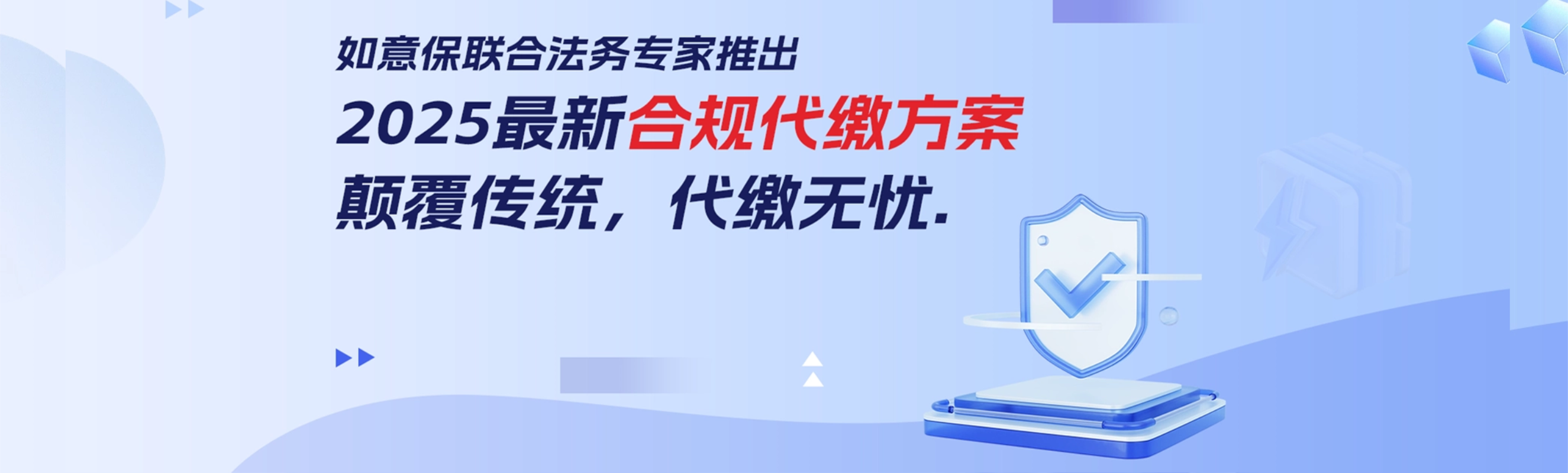 如意保联合法务专家推出

2025最新合规代缴方案

颠覆传统，代缴无忧.